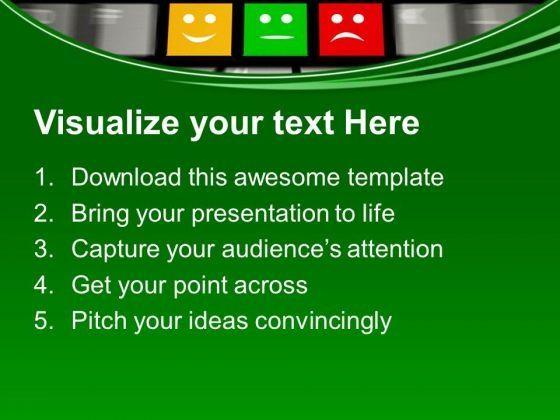 Visualize your text Here

1. Download this awesome template
2. Bring your presentation to life
3. Capture your audience’s attention
4. Get your point across
5. Pitch your ideas convincingly